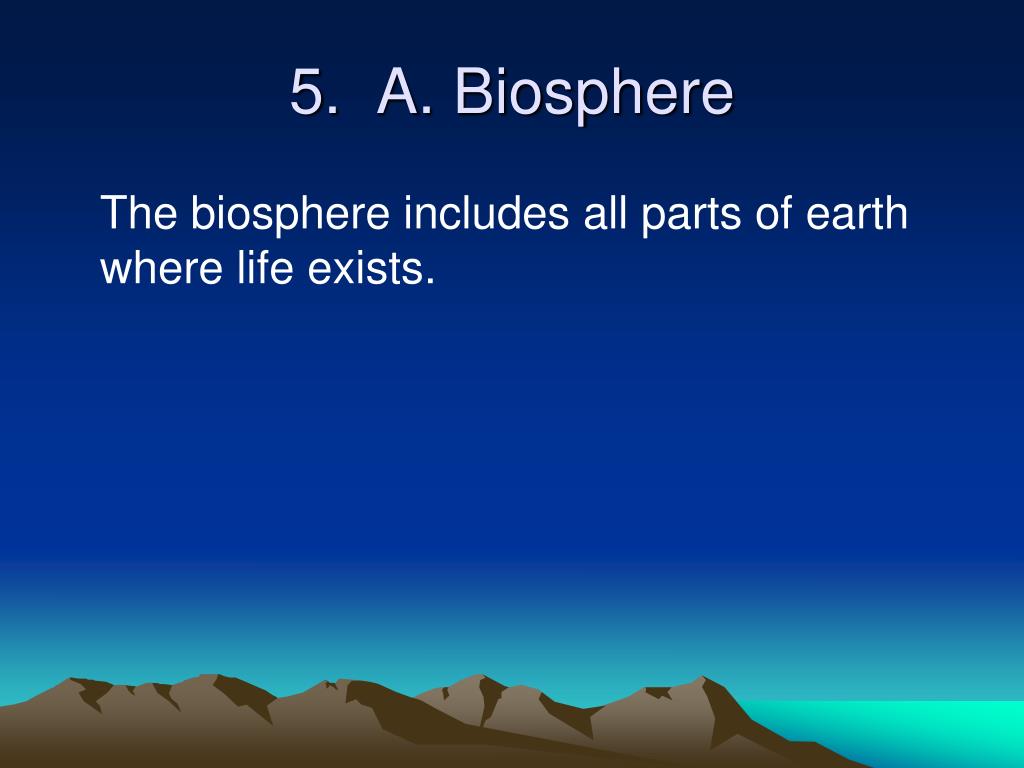 5. A. Biosphere

The biosphere includes all parts of earth where life exists.